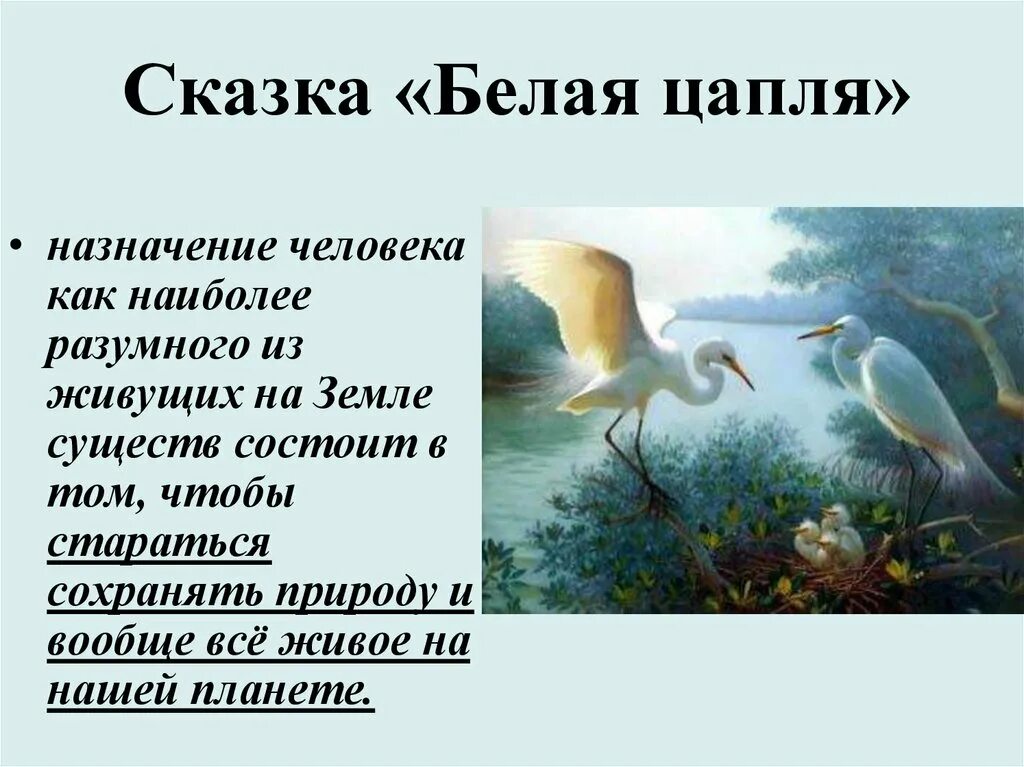 Сказка «Белая цапля»

• назначение человека как наиболее разумного из живущих на Земле существ состоит в том, чтобы стараться сохранять природу и вообще всё живое на нашей планете.